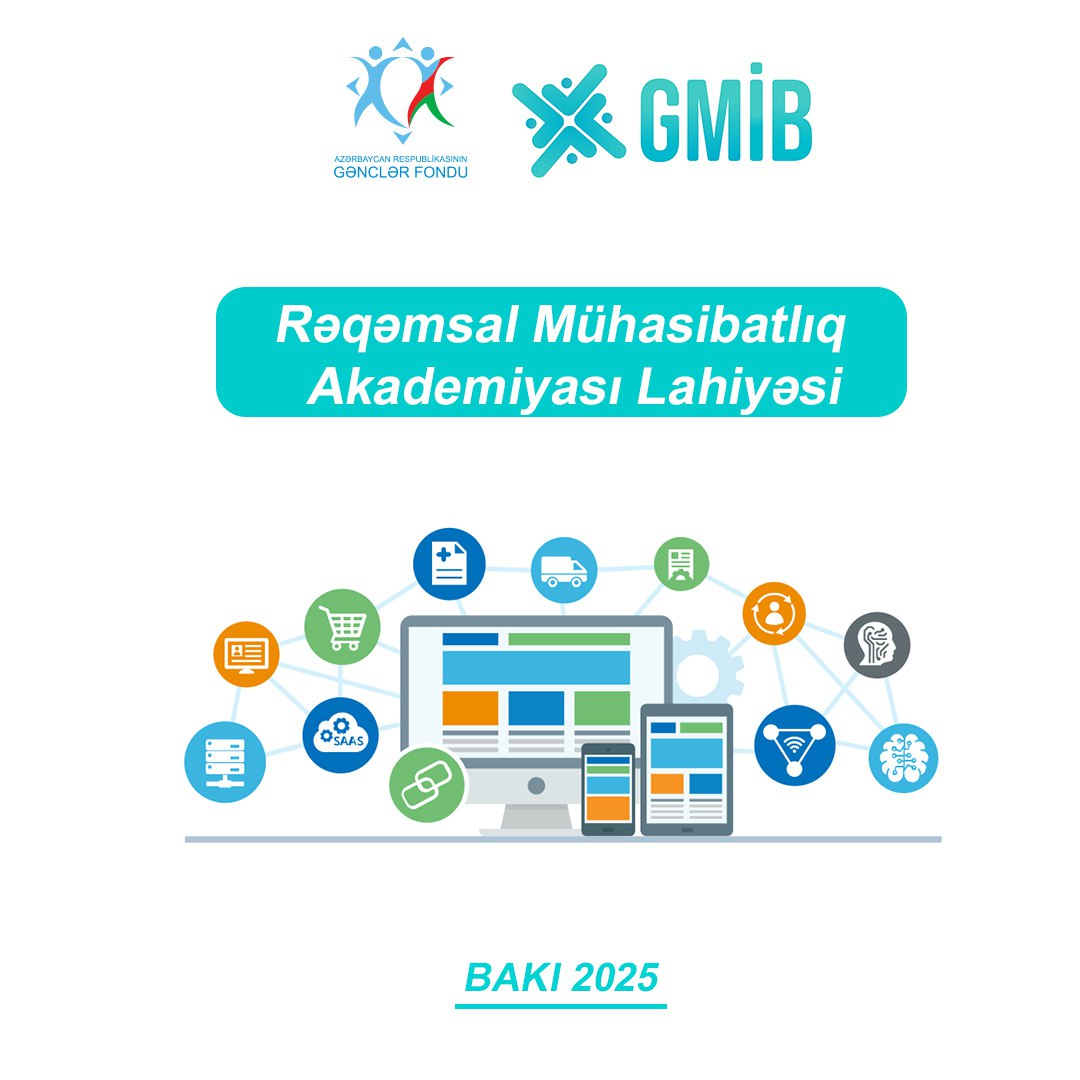 AZƏRBAYCAN RESPUBLİKASININ
GƏNCLƏR FONDU

GMİB

Rəqəmsal Mühasibatlıq Akademiyası Lahiyəsi

SAAS

BAKI 2025